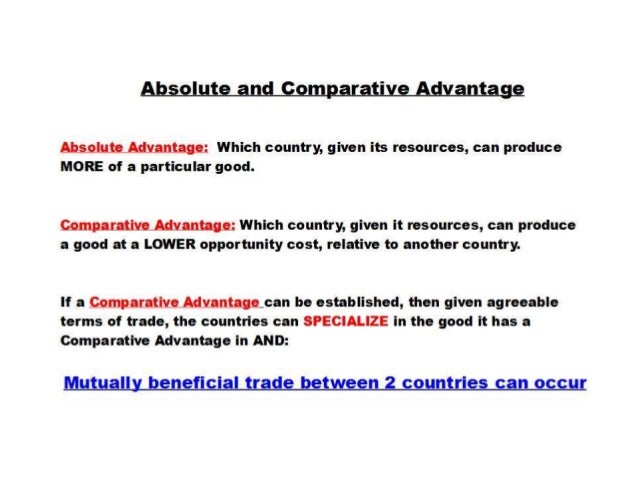 Absolute and Comparative Advantage

Absolute Advantage: Which country, given its resources, can produce MORE of a particular good.

Comparative Advantage: Which country, given it resources, can produce a good at a LOWER opportunity cost, relative to another country.

If a Comparative Advantage can be established, then given agreeable terms of trade, the countries can SPECIALIZE in the good it has a Comparative Advantage in AND:

Mutually beneficial trade between 2 countries can occur